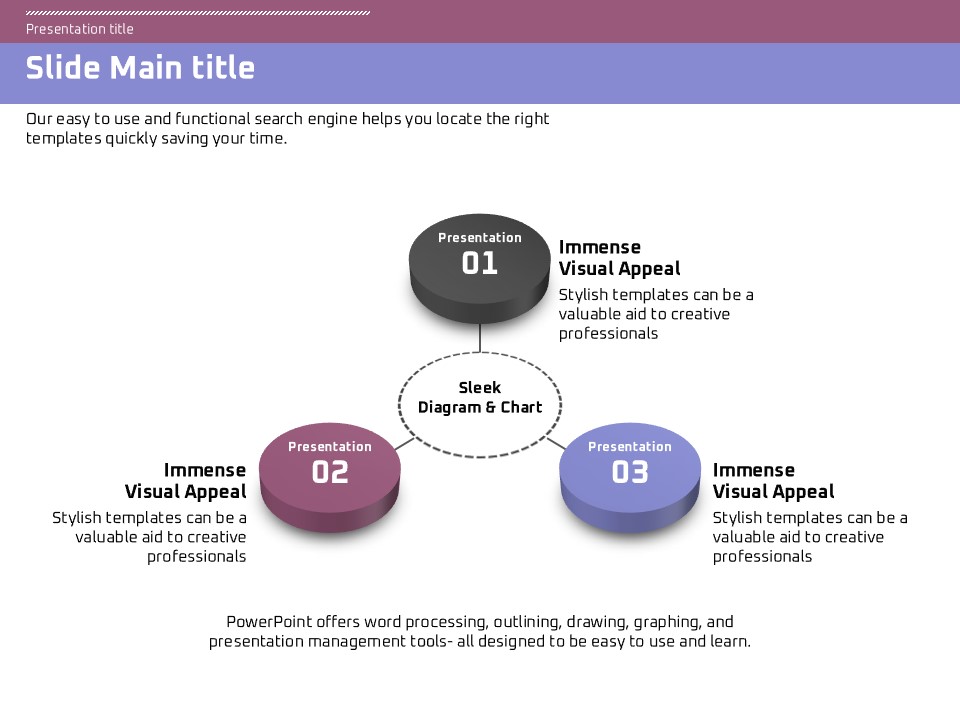 Presentation title

Slide Main title

Our easy to use and functional search engine helps you locate the right templates quickly saving your time.

Presentation
01

Immense
Visual Appeal

Stylish templates can be a valuable aid to creative professionals

Sleek
Diagram & Chart

Presentation
02

Immense
Visual Appeal

Stylish templates can be a valuable aid to creative professionals

Presentation
03

Immense
Visual Appeal

Stylish templates can be a valuable aid to creative professionals

PowerPoint offers word processing, outlining, drawing, graphing, and presentation management tools- all designed to be easy to use and learn.